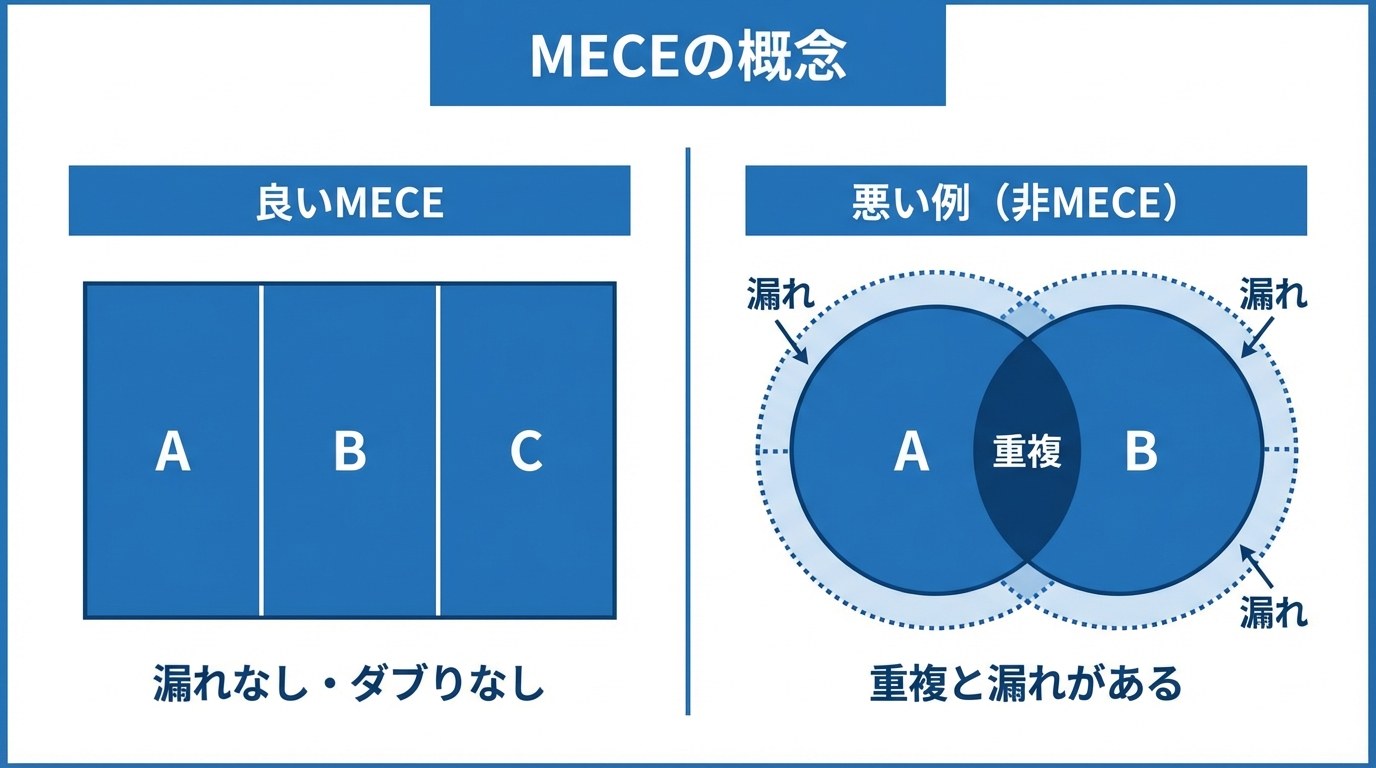 MECEの概念

良いMECE

A

B

C

漏れなし・ダブりなし

悪い例（非MECE）

漏れ

漏れ

A

重複

B

漏れ

重複と漏れがある